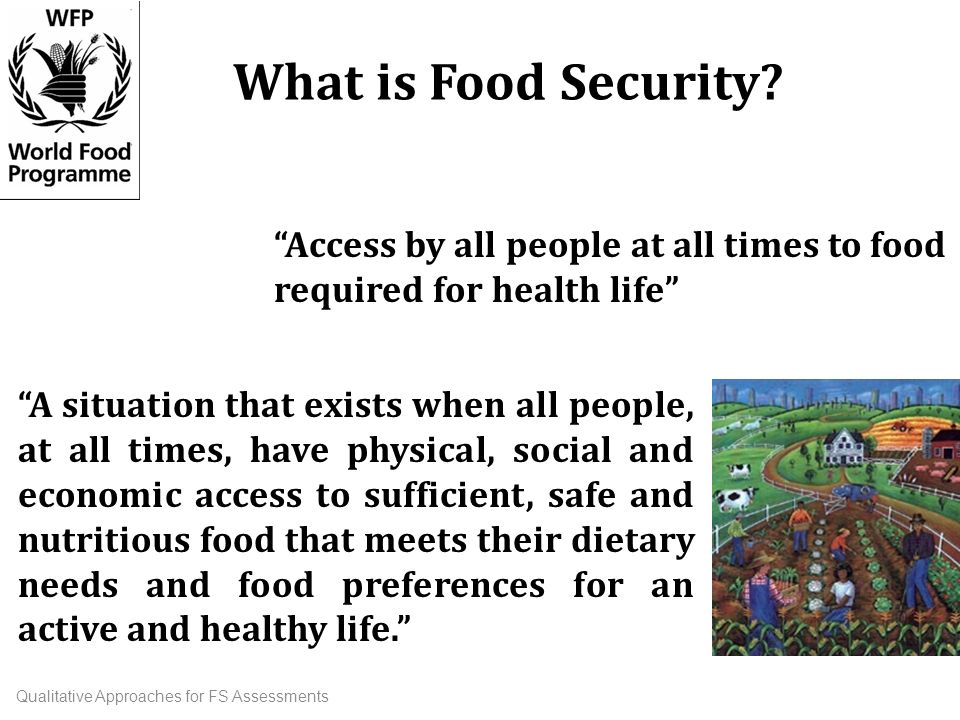 WFP

World Food Programme

What is Food Security?

“Access by all people at all times to food required for health life”

“A situation that exists when all people, at all times, have physical, social and economic access to sufficient, safe and nutritious food that meets their dietary needs and food preferences for an active and healthy life.”

Qualitative Approaches for FS Assessments